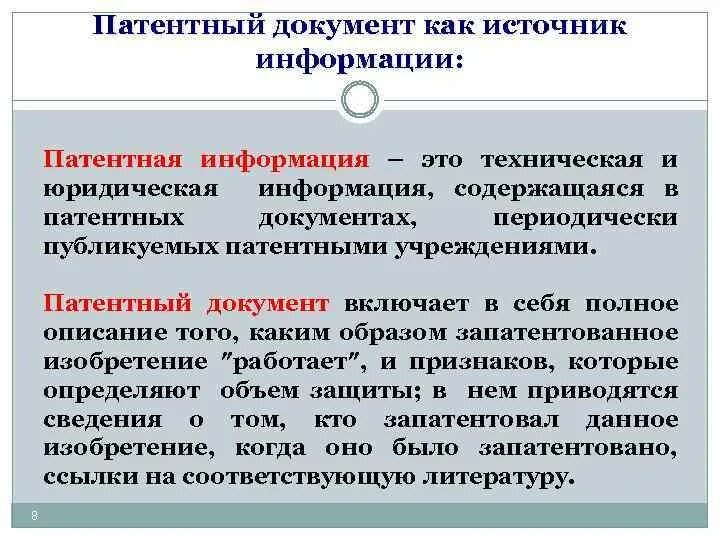 Патентный документ как источник информации:

Патентная информация – это техническая и юридическая информация, содержащаяся в патентных документах, периодически публикуемых патентными учреждениями.

Патентный документ включает в себя полное описание того, каким образом запатентованное изобретение "работает", и признаков, которые определяют объем защиты; в нем приводятся сведения о том, кто запатентовал данное изобретение, когда оно было запатентовано, ссылки на соответствующую литературу.

8